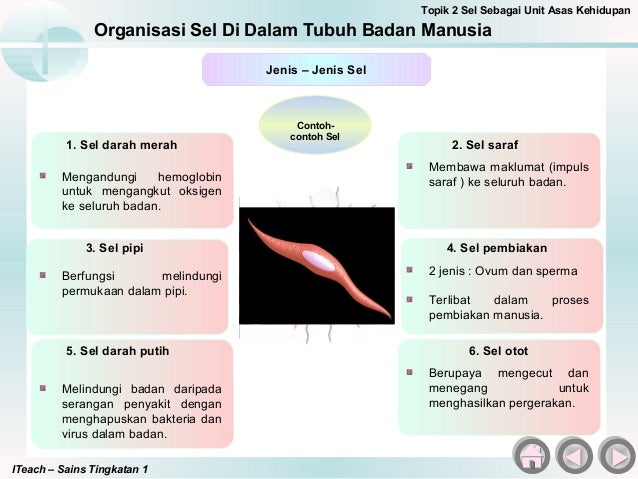 Topik 2 Sel Sebagai Unit Asas Kehidupan

Organisasi Sel Di Dalam Tubuh Badan Manusia

Jenis – Jenis Sel

Contoh-contoh Sel

1. Sel darah merah

Mengandungi hemoglobin untuk mengangkut oksigen ke seluruh badan.

3. Sel pipi

Berfungsi melindungi permukaan dalam pipi.

5. Sel darah putih

Melindungi badan daripada serangan penyakit dengan menghapuskan bakteria dan virus dalam badan.

2. Sel saraf

Membawa maklumat (impuls saraf ) ke seluruh badan.

4. Sel pembiakan

2 jenis : Ovum dan sperma

Terlibat dalam proses pembiakan manusia.

6. Sel otot

Berupaya mengecut dan menegang untuk menghasilkan pergerakan.

ITeach – Sains Tingkatan 1